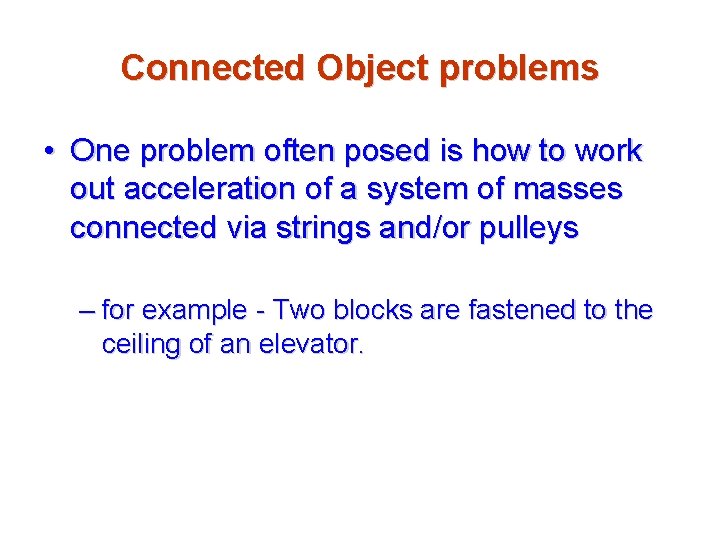 Connected Object problems

• One problem often posed is how to work out acceleration of a system of masses connected via strings and/or pulleys

– for example - Two blocks are fastened to the ceiling of an elevator.